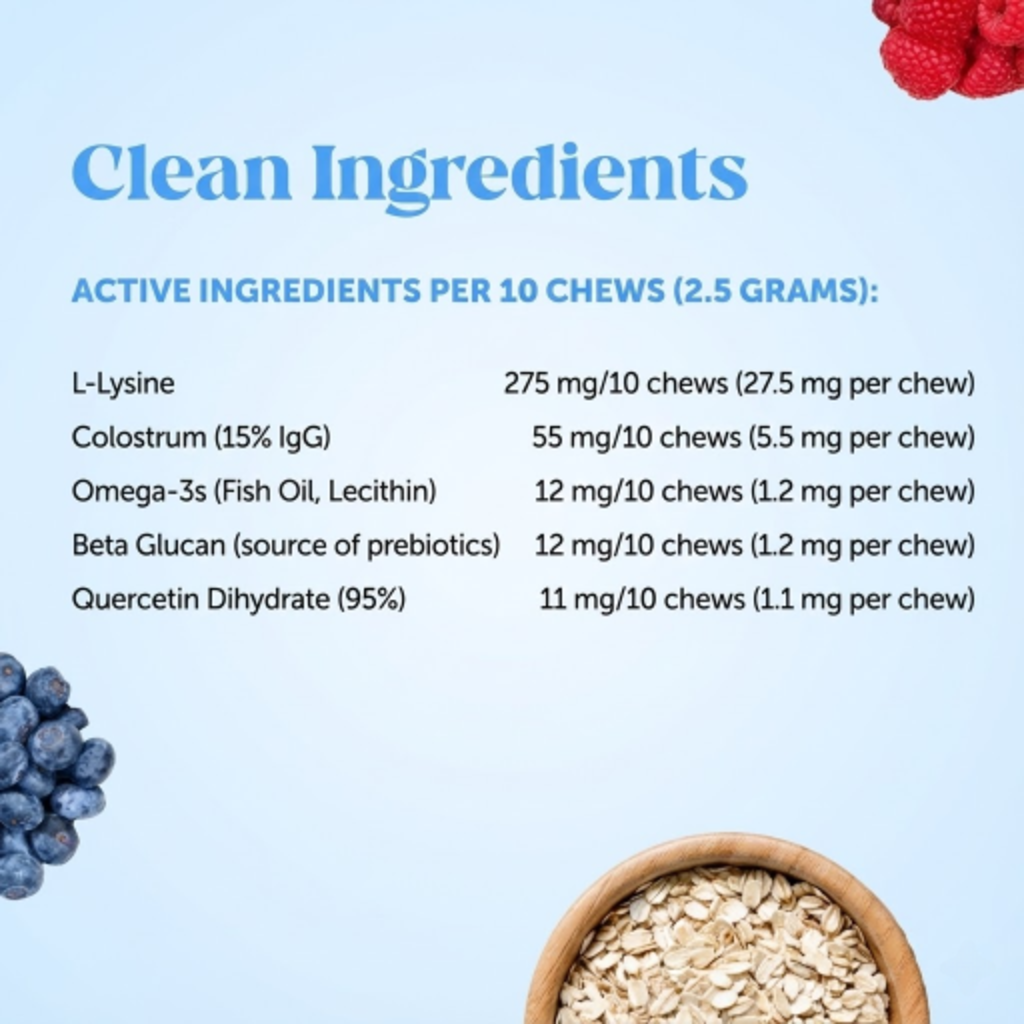 Clean Ingredients

ACTIVE INGREDIENTS PER 10 CHEWS (2.5 GRAMS):

| | |
|---|---|
| L-Lysine | 275 mg/10 chews (27.5 mg per chew) |
| Colostrum (15% IgG) | 55 mg/10 chews (5.5 mg per chew) |
| Omega-3s (Fish Oil, Lecithin) | 12 mg/10 chews (1.2 mg per chew) |
| Beta Glucan (source of prebiotics) | 12 mg/10 chews (1.2 mg per chew) |
| Quercetin Dihydrate (95%) | 11 mg/10 chews (1.1 mg per chew) |